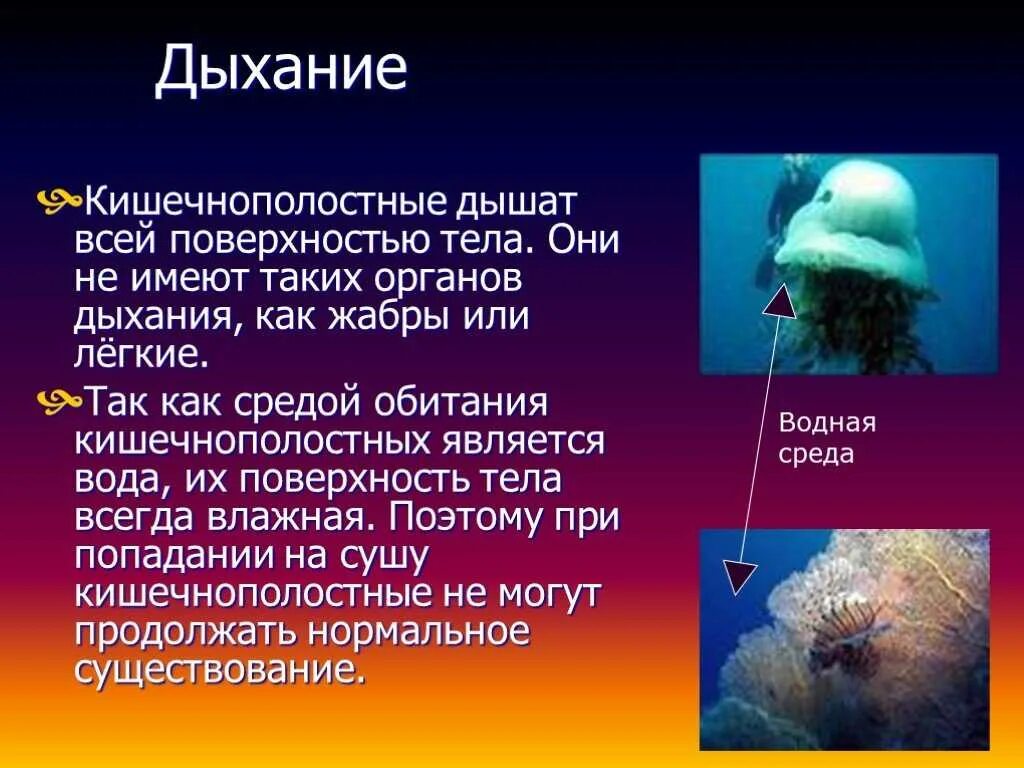 Дыхание

Кишечнополостные дышат всей поверхностью тела. Они не имеют таких органов дыхания, как жабры или лёгкие.

Так как средой обитания кишечнополостных является вода, их поверхность тела всегда влажная. Поэтому при попадании на сушу кишечнополостные не могут продолжать нормальное существование.

Водная среда